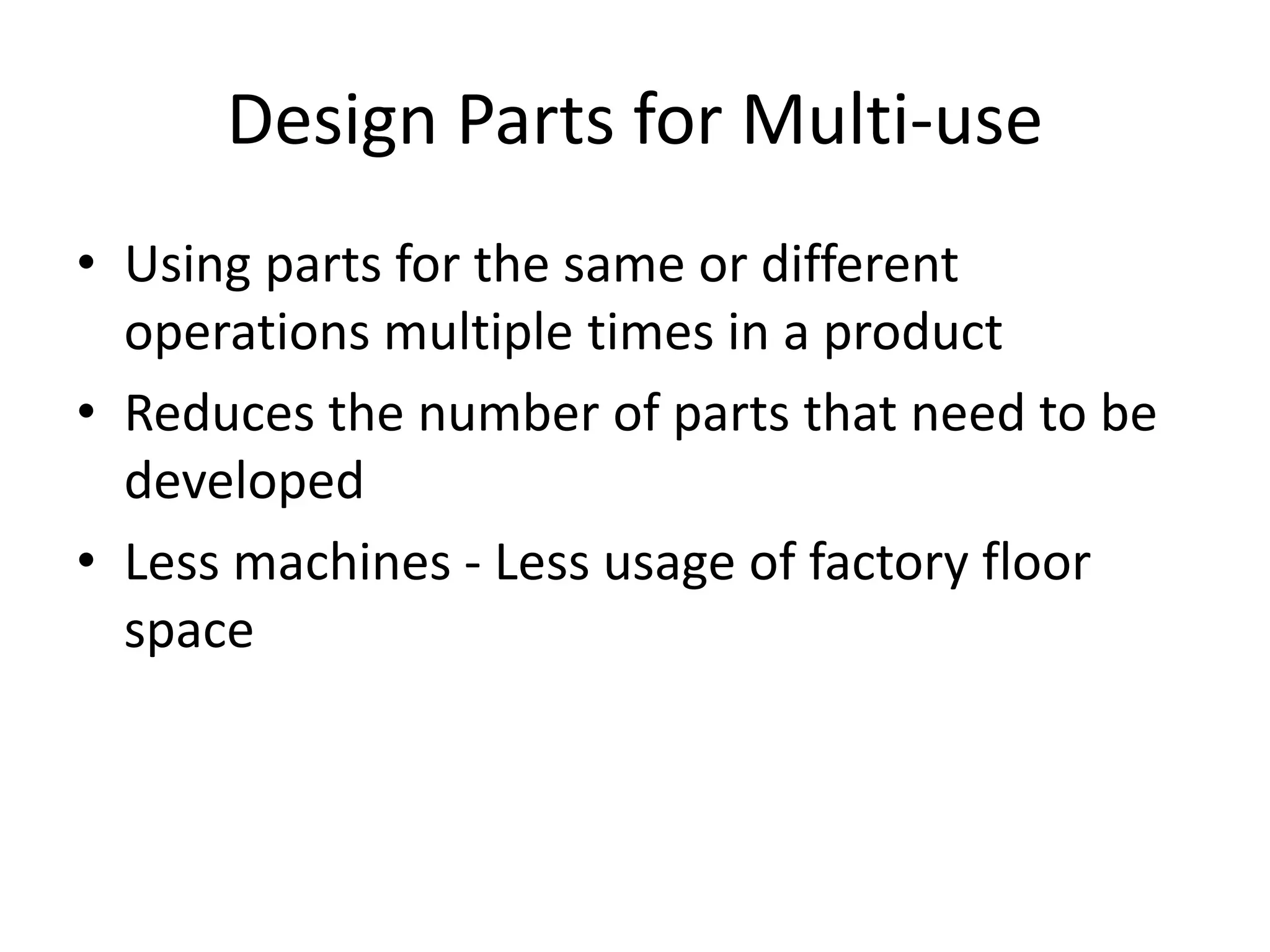 Design Parts for Multi-use

• Using parts for the same or different operations multiple times in a product
• Reduces the number of parts that need to be developed
• Less machines - Less usage of factory floor space